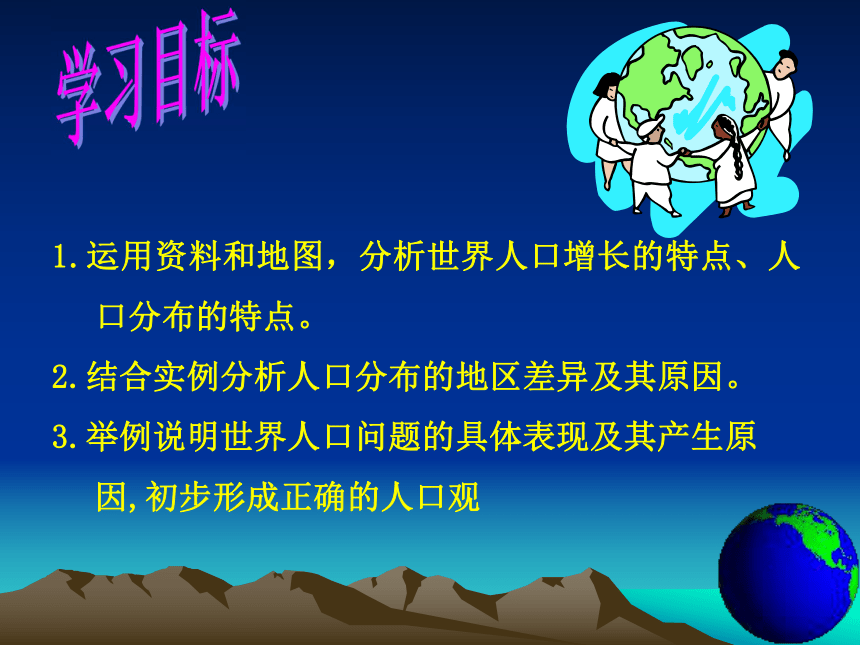 学习目标

1.运用资料和地图，分析世界人口增长的特点、人口分布的特点。

2.结合实例分析人口分布的地区差异及其原因。

3.举例说明世界人口问题的具体表现及其产生原因,初步形成正确的人口观